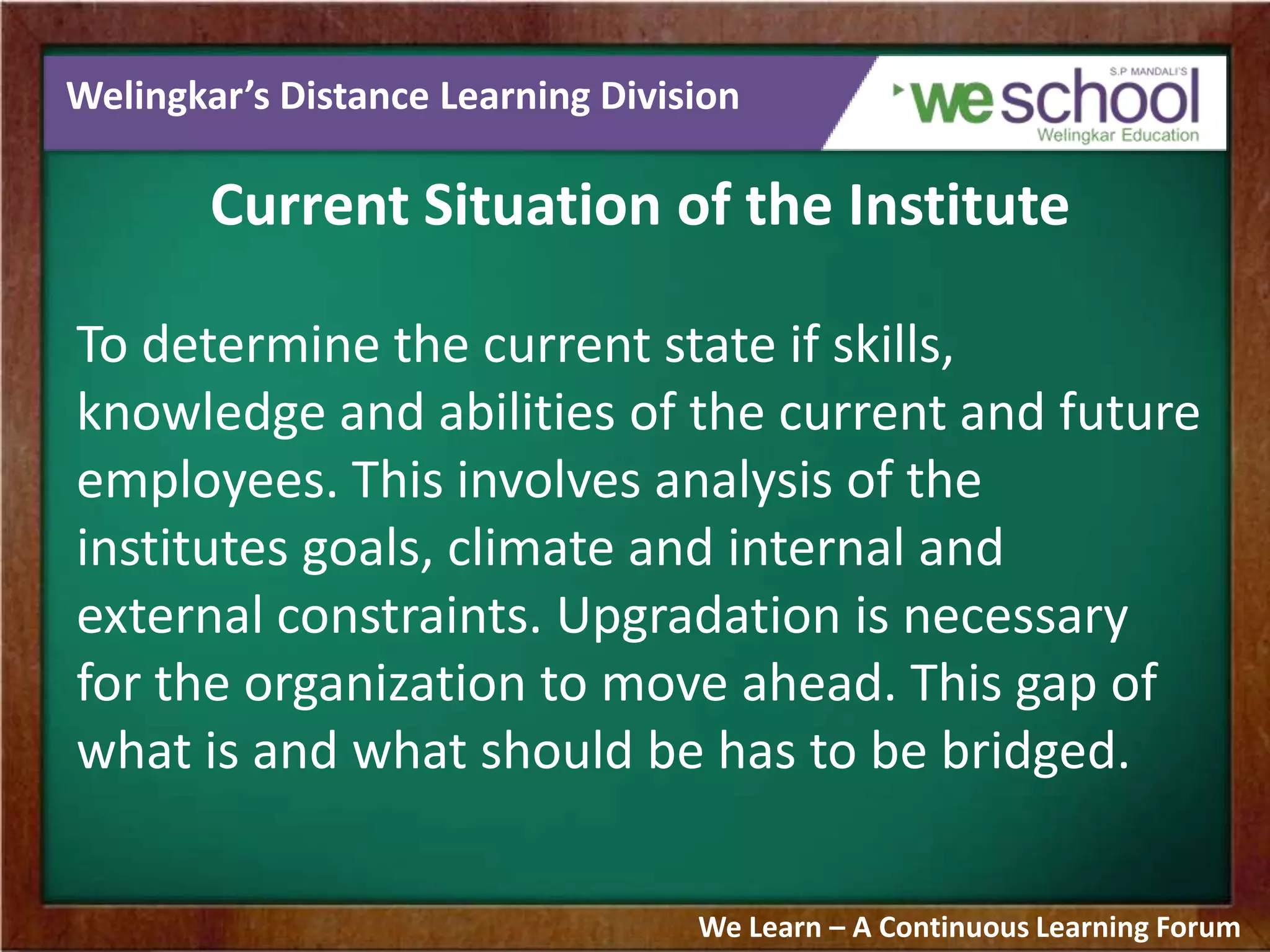 Welingkar's Distance Learning Division

S.P MANDALI'S
weschool
Welingkar Education

Current Situation of the Institute

To determine the current state if skills, knowledge and abilities of the current and future employees. This involves analysis of the institutes goals, climate and internal and external constraints. Upgradation is necessary for the organization to move ahead. This gap of what is and what should be has to be bridged.

We Learn – A Continuous Learning Forum